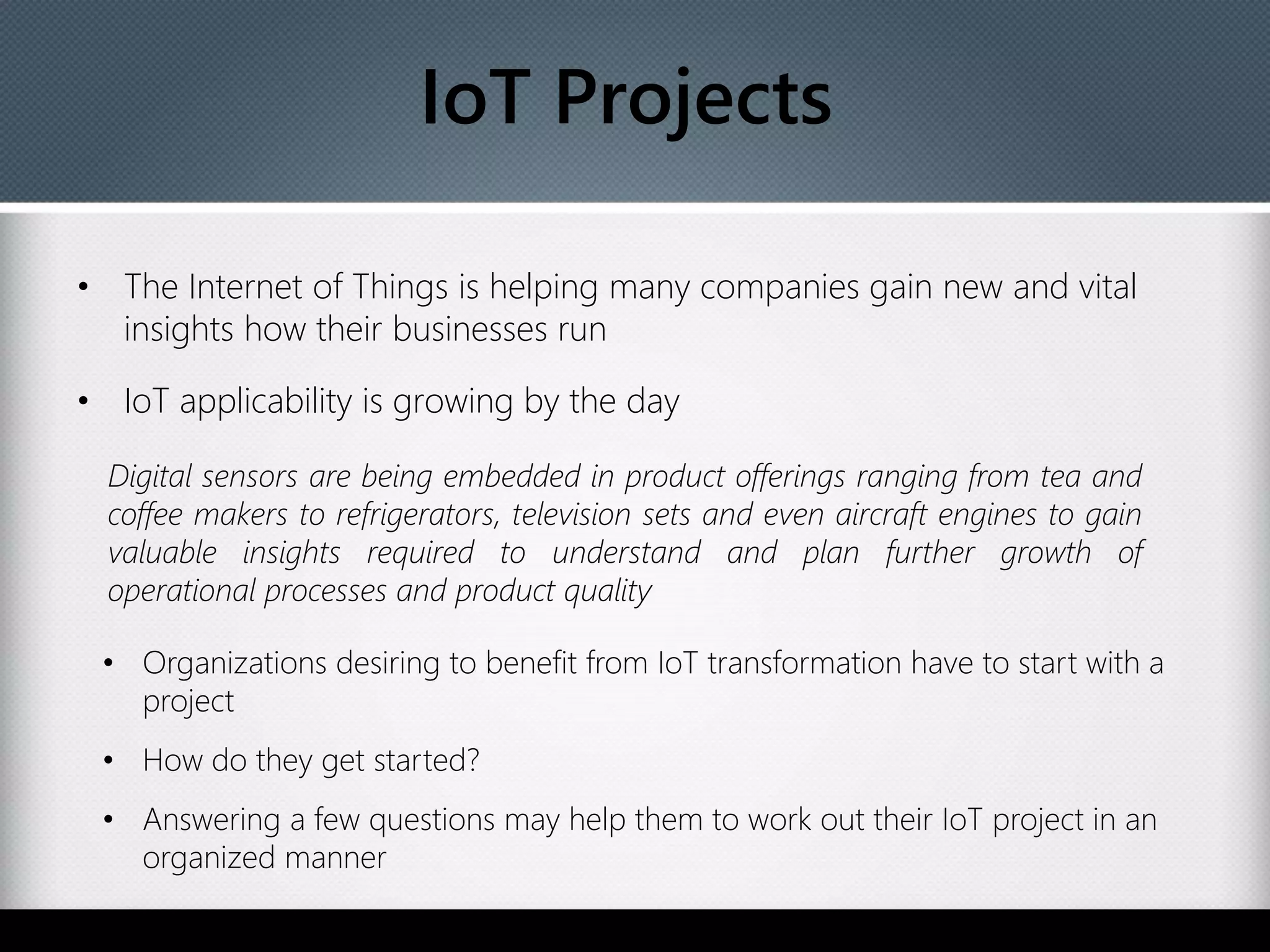 IoT Projects

• The Internet of Things is helping many companies gain new and vital insights how their businesses run

• IoT applicability is growing by the day

Digital sensors are being embedded in product offerings ranging from tea and coffee makers to refrigerators, television sets and even aircraft engines to gain valuable insights required to understand and plan further growth of operational processes and product quality

• Organizations desiring to benefit from IoT transformation have to start with a project

• How do they get started?

• Answering a few questions may help them to work out their IoT project in an organized manner